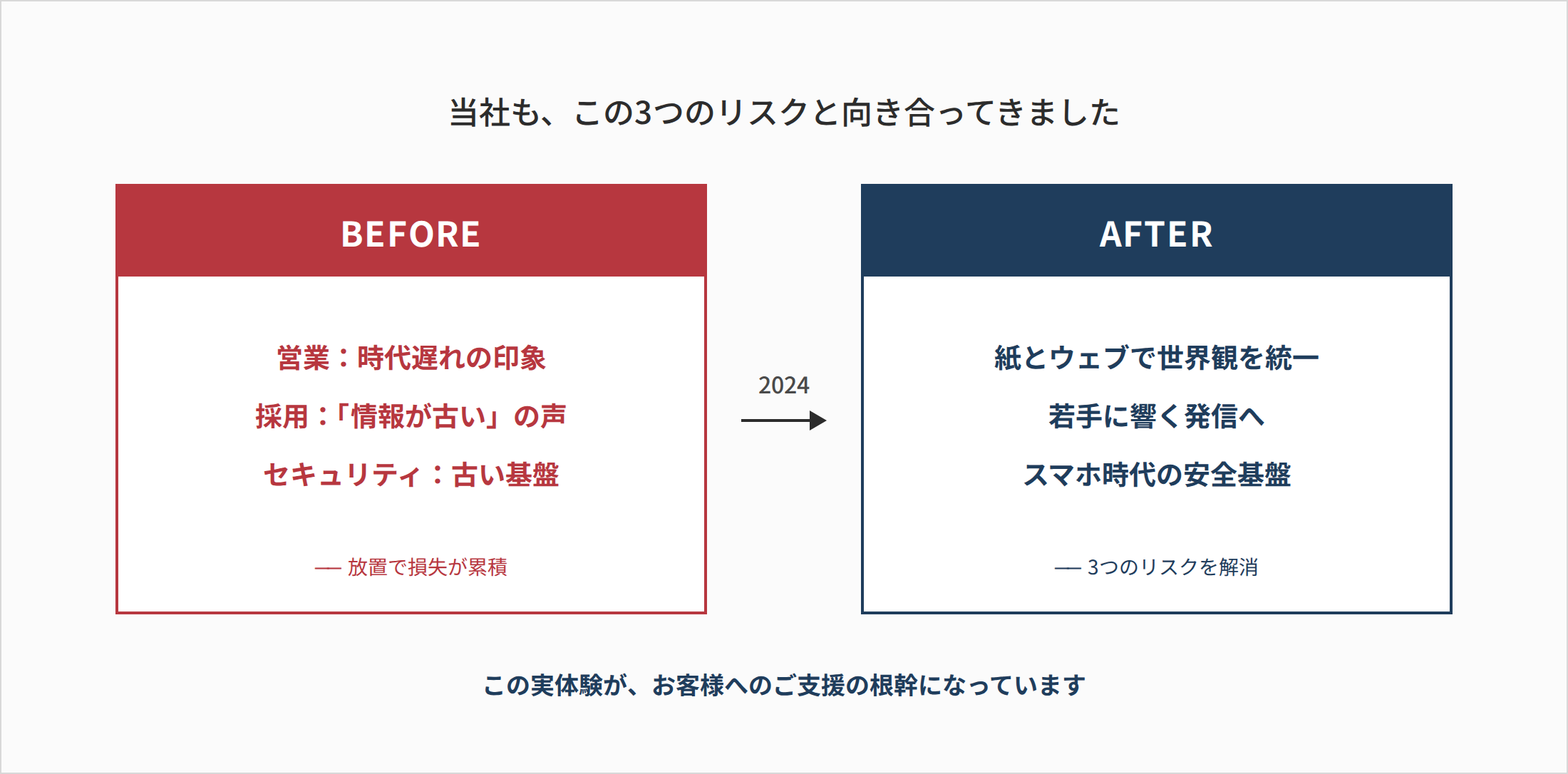 当社も、この3つのリスクと向き合ってきました

BEFORE

営業：時代遅れの印象

採用：「情報が古い」の声

セキュリティ：古い基盤

— 放置で損失が累積

2024

AFTER

紙とウェブで世界観を統一

若手に響く発信へ

スマホ時代の安全基盤

— 3つのリスクを解消

この実体験が、お客様へのご支援の根幹になっています